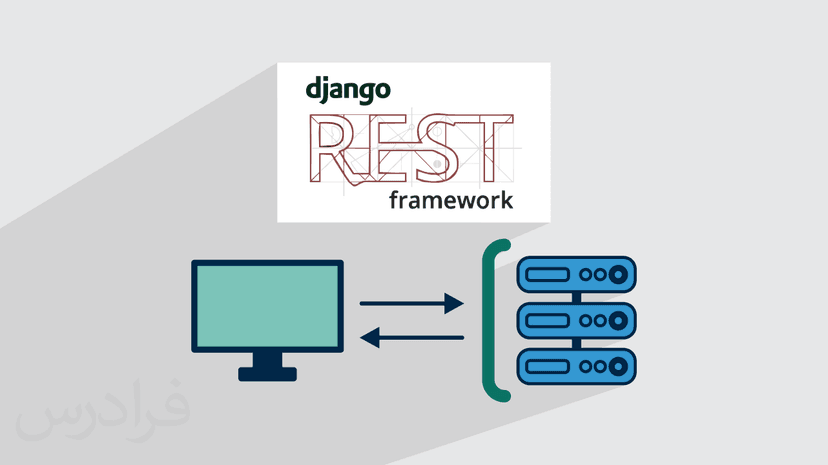 django
REST
framework

فرادرس